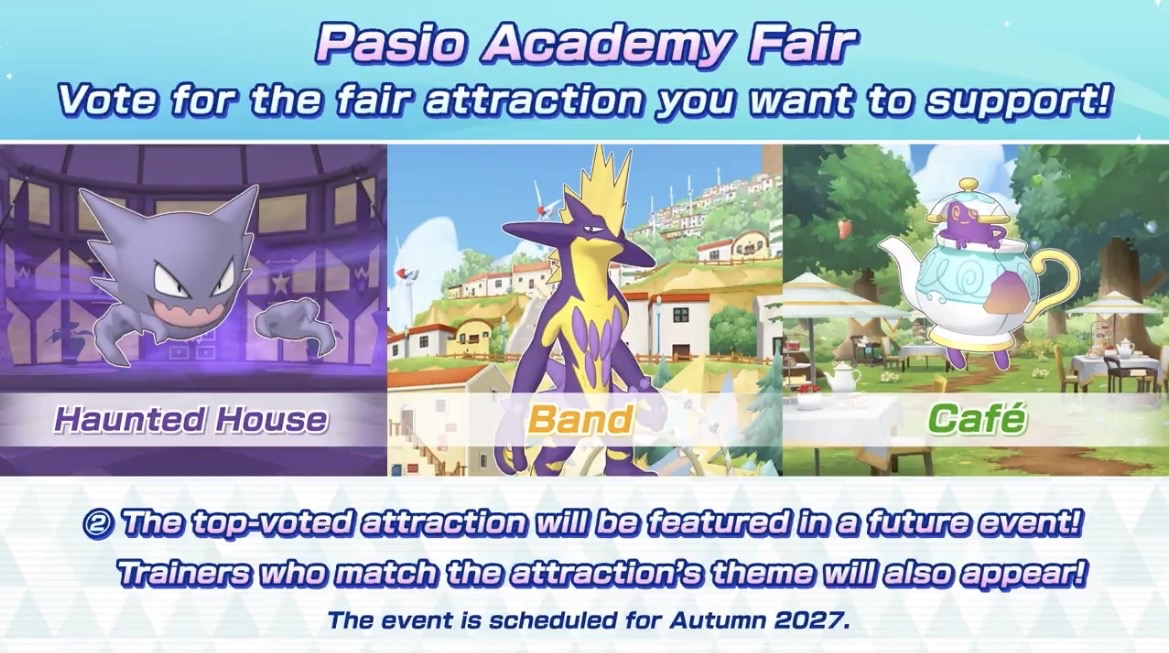 Pasio Academy Fair
Vote for the fair attraction you want to support!

Haunted House

Band

Café

② The top-voted attraction will be featured in a future event!
Trainers who match the attraction's theme will also appear!
The event is scheduled for Autumn 2027.